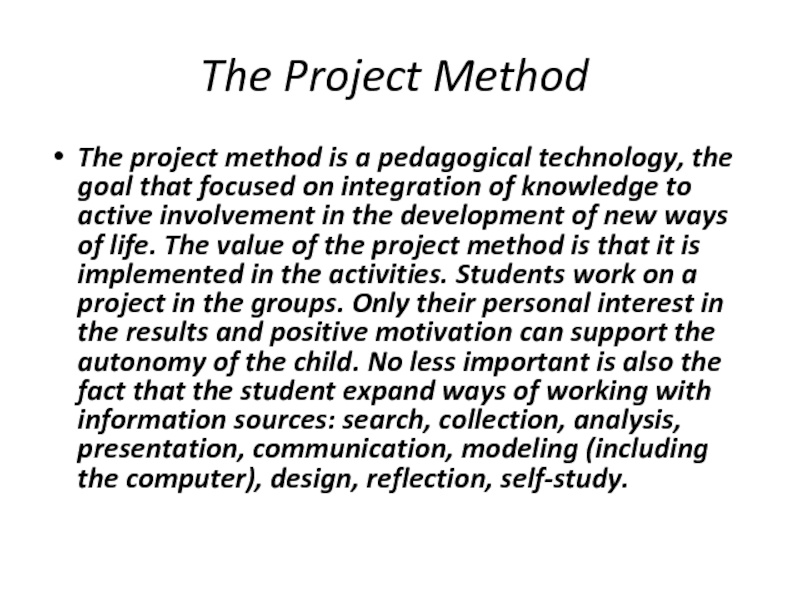 The Project Method

• The project method is a pedagogical technology, the goal that focused on integration of knowledge to active involvement in the development of new ways of life. The value of the project method is that it is implemented in the activities. Students work on a project in the groups. Only their personal interest in the results and positive motivation can support the autonomy of the child. No less important is also the fact that the student expand ways of working with information sources: search, collection, analysis, presentation, communication, modeling (including the computer), design, reflection, self-study.